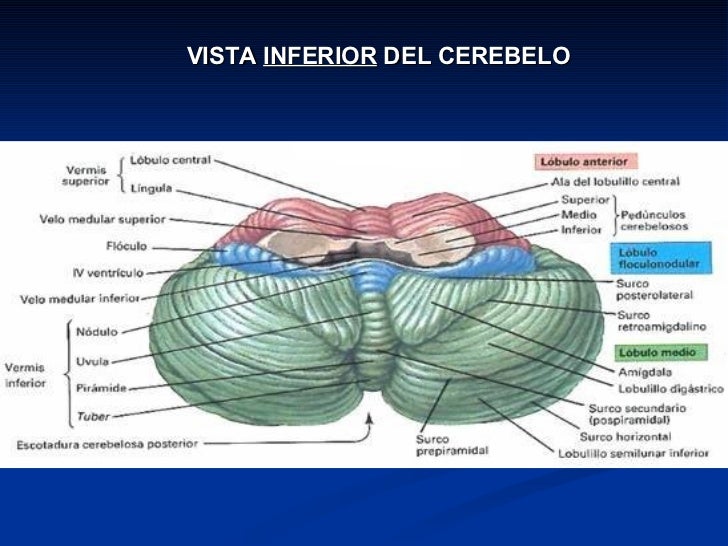 VISTA INFERIOR DEL CEREBELO

Vermis superior
Lóbulo central
Língula
Velo medular superior
Flóculo
IV ventrículo
Velo medular inferior
Vermis inferior
Nódulo
Uvula
Pirámide
Tuber
Escotadura cerebelosa posterior

Lóbulo anterior
Ala del lobulillo central
Superior
Medio
Inferior
Pedúnculos cerebelosos
Lóbulo floculonodular
Surco posterolateral
Surco retroamigdalino
Lóbulo medio
Amígdala
Lobulillo digástrico
Surco secundario (pospiramidal)
Surco horizontal
Lobulillo semilunar inferior
Surco prepiramidal